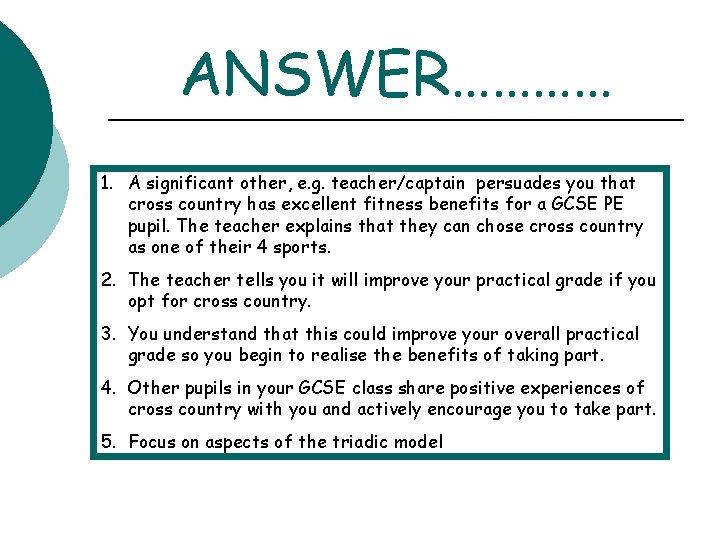 ANSWER...........

1. A significant other, e.g. teacher/captain persuades you that cross country has excellent fitness benefits for a GCSE PE pupil. The teacher explains that they can chose cross country as one of their 4 sports.

2. The teacher tells you it will improve your practical grade if you opt for cross country.

3. You understand that this could improve your overall practical grade so you begin to realise the benefits of taking part.

4. Other pupils in your GCSE class share positive experiences of cross country with you and actively encourage you to take part.

5. Focus on aspects of the triadic model